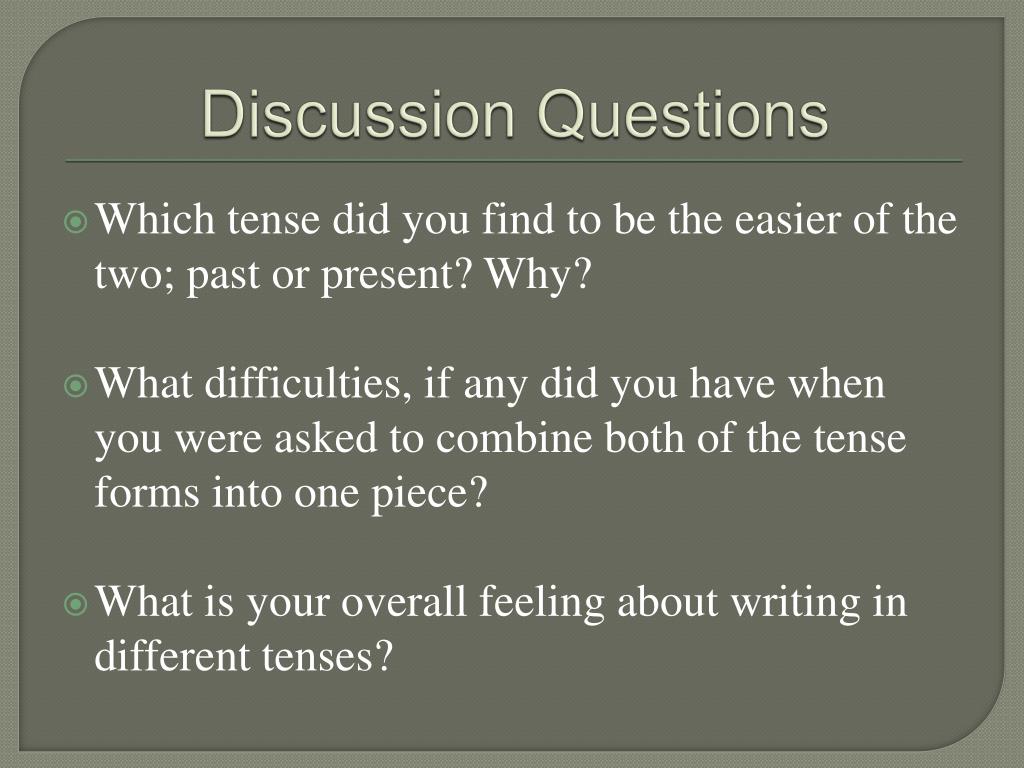 Discussion Questions

Which tense did you find to be the easier of the two; past or present? Why?

What difficulties, if any did you have when you were asked to combine both of the tense forms into one piece?

What is your overall feeling about writing in different tenses?